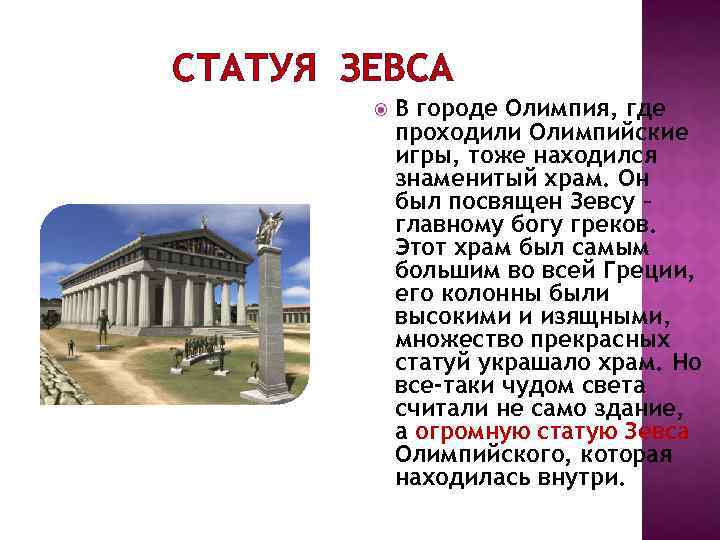 СТАТУЯ ЗЕВСА

В городе Олимпия, где проходили Олимпийские игры, тоже находился знаменитый храм. Он был посвящен Зевсу – главному богу греков. Этот храм был самым большим во всей Греции, его колонны были высокими и изящными, множество прекрасных статуй украшало храм. Но все-таки чудом света считали не само здание, а огромную статую Зевса Олимпийского, которая находилась внутри.